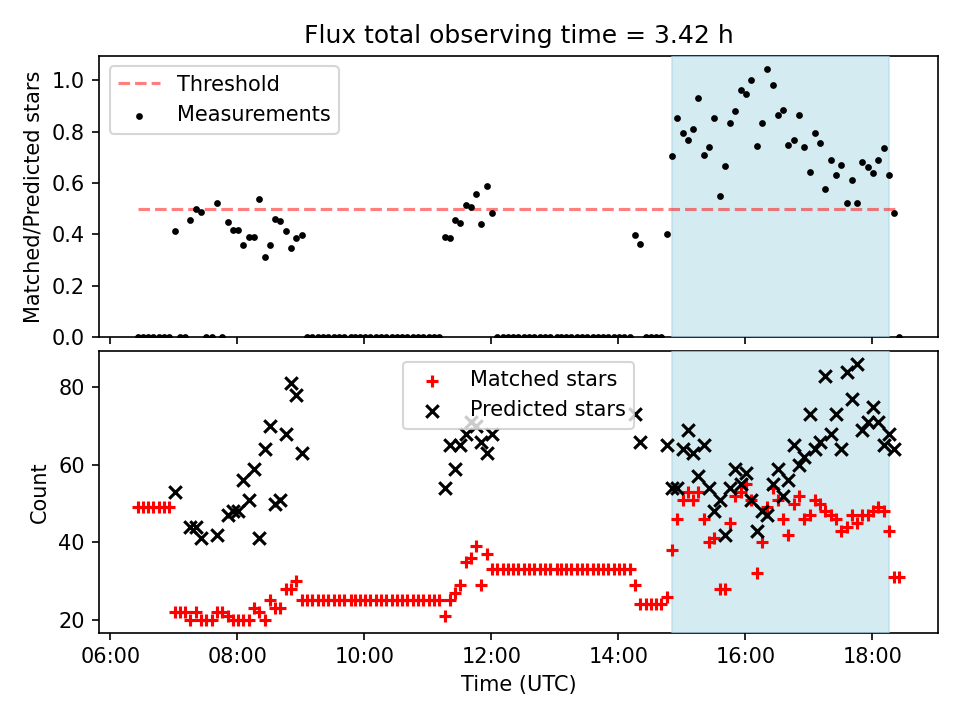 Flux total observing time = 3.42 h

Threshold
Measurements

Matched/Predicted stars

1.0
0.8
0.6
0.4
0.2
0.0

Matched stars
Predicted stars

Count

80
60
40
20

06:00
08:00
10:00
12:00
14:00
16:00
18:00

Time (UTC)